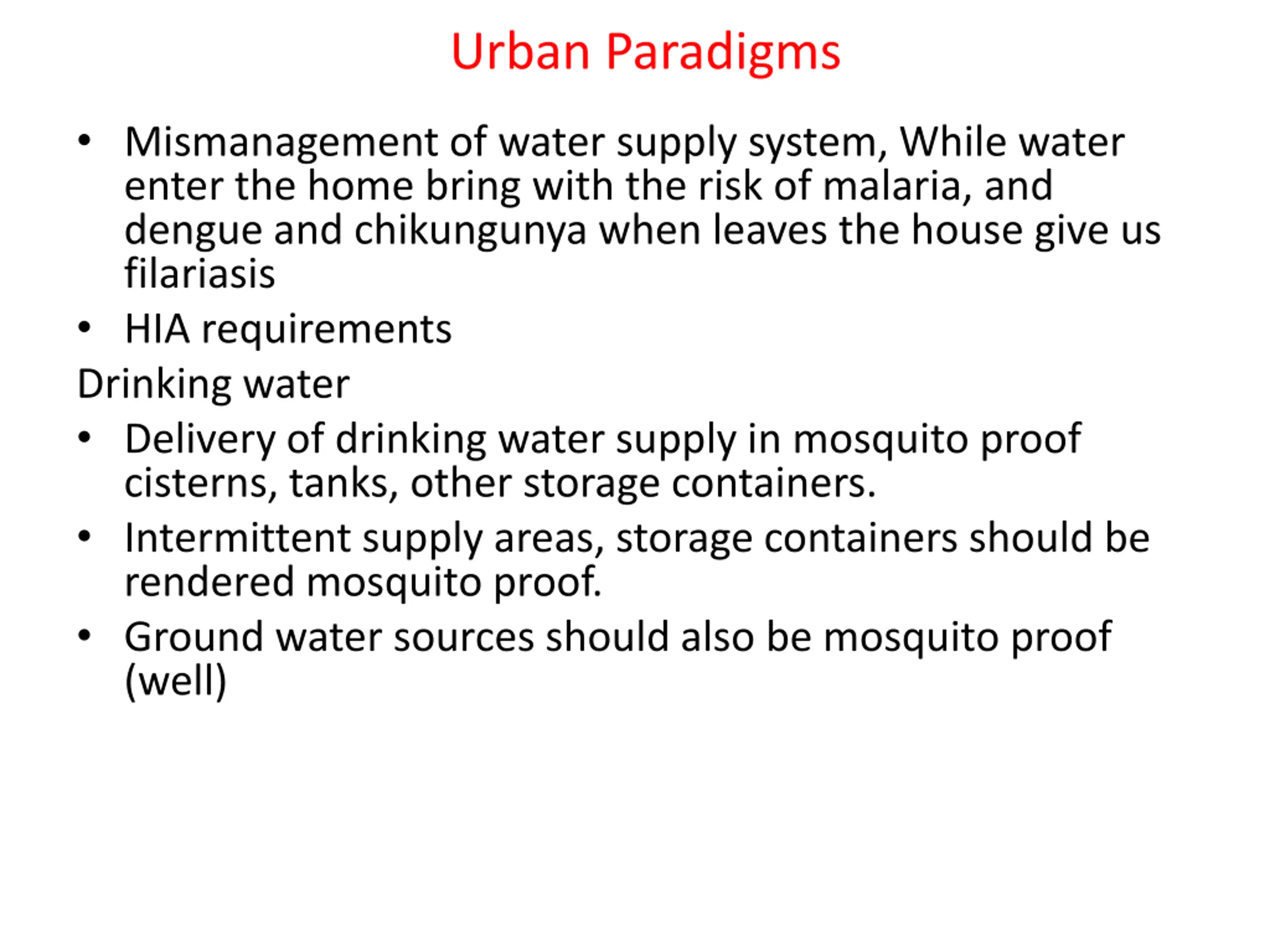 Urban Paradigms

• Mismanagement of water supply system, While water enter the home bring with the risk of malaria, and dengue and chikungunya when leaves the house give us filariasis

• HIA requirements

Drinking water

• Delivery of drinking water supply in mosquito proof cisterns, tanks, other storage containers.

• Intermittent supply areas, storage containers should be rendered mosquito proof.

• Ground water sources should also be mosquito proof (well)